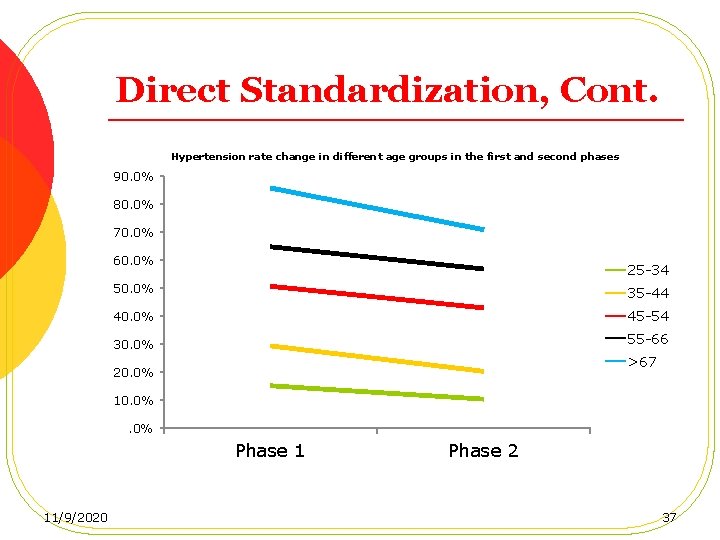 Direct Standardization, Cont.

Hypertension rate change in different age groups in the first and second phases

90.0%
80.0%
70.0%
60.0%
50.0%
40.0%
30.0%
20.0%
10.0%
.0%

Phase 1
Phase 2

25-34
35-44
45-54
55-66
>67

11/9/2020

37